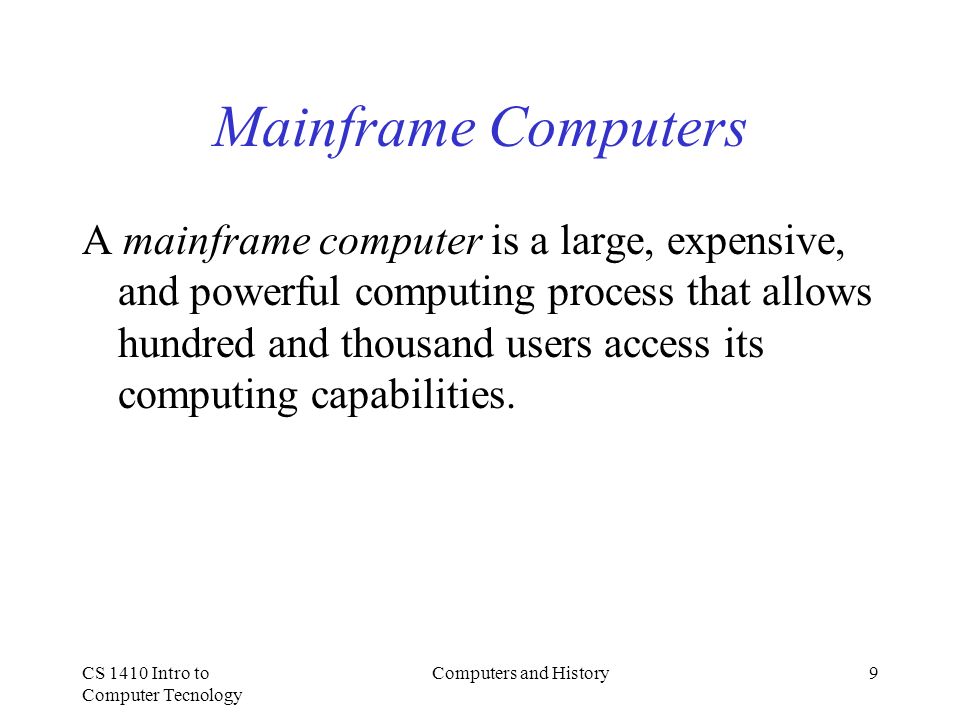 Mainframe Computers

A mainframe computer is a large, expensive, and powerful computing process that allows hundred and thousand users access its computing capabilities.

CS 1410 Intro to Computer Tecnology

Computers and History

9